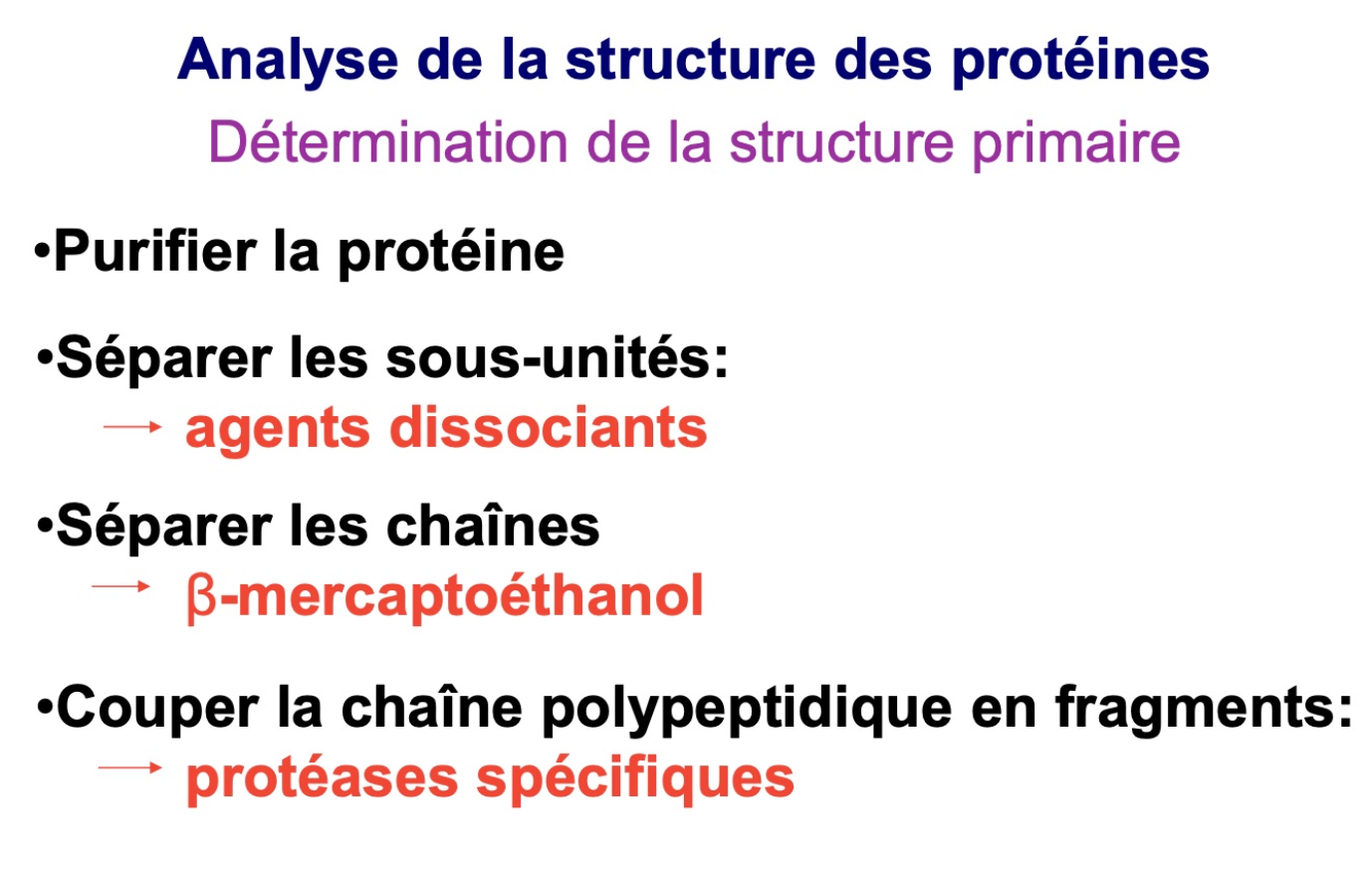 Analyse de la structure des protéines
Détermination de la structure primaire

•Purifier la protéine

•Séparer les sous-unités:
→ agents dissociants

•Séparer les chaînes
→ β-mercaptoéthanol

•Couper la chaîne polypeptidique en fragments:
→ protéases spécifiques